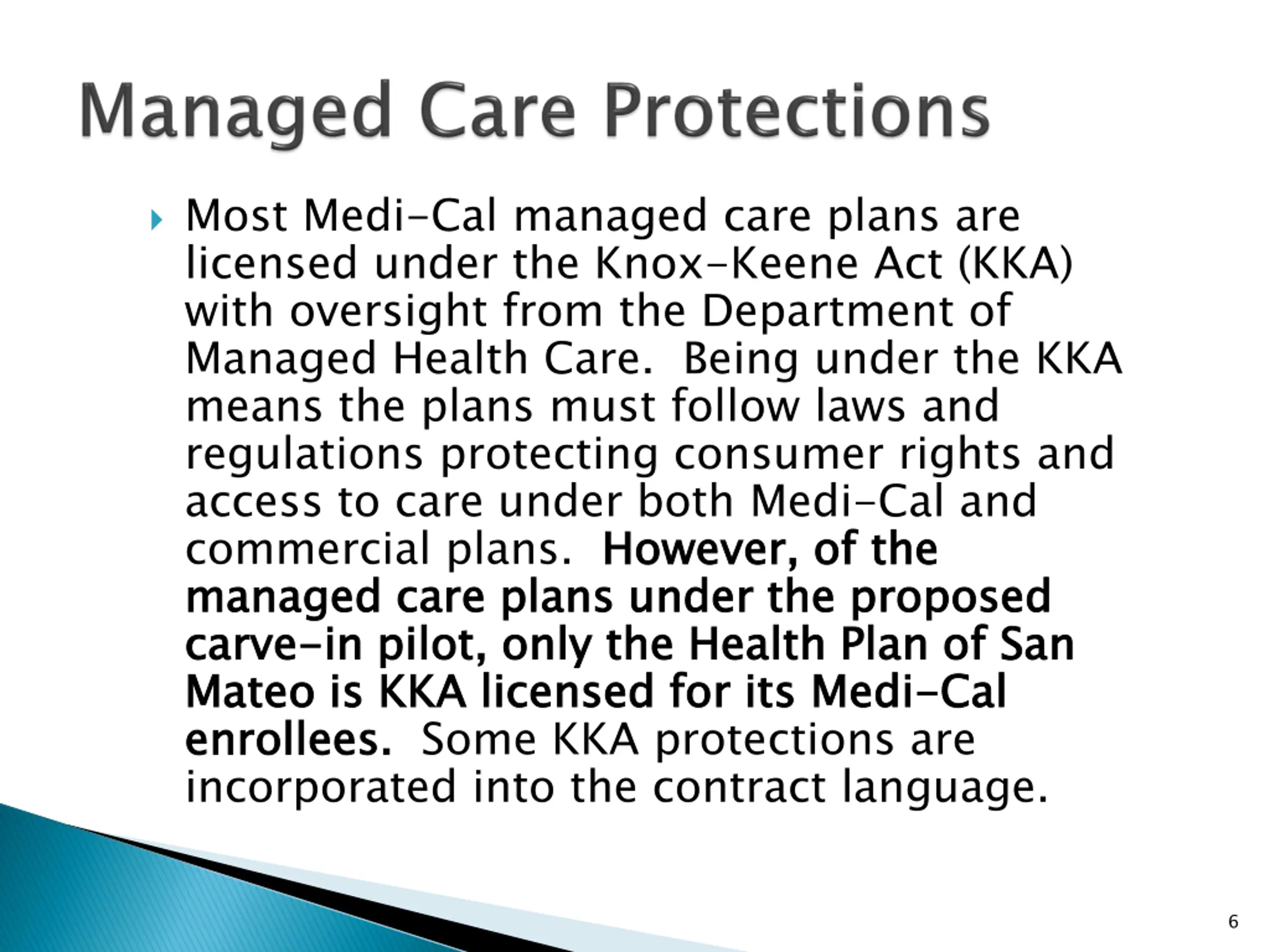 Managed Care Protections

Most Medi-Cal managed care plans are licensed under the Knox-Keene Act (KKA) with oversight from the Department of Managed Health Care. Being under the KKA means the plans must follow laws and regulations protecting consumer rights and access to care under both Medi-Cal and commercial plans. However, of the managed care plans under the proposed carve-in pilot, only the Health Plan of San Mateo is KKA licensed for its Medi-Cal enrollees. Some KKA protections are incorporated into the contract language.

6